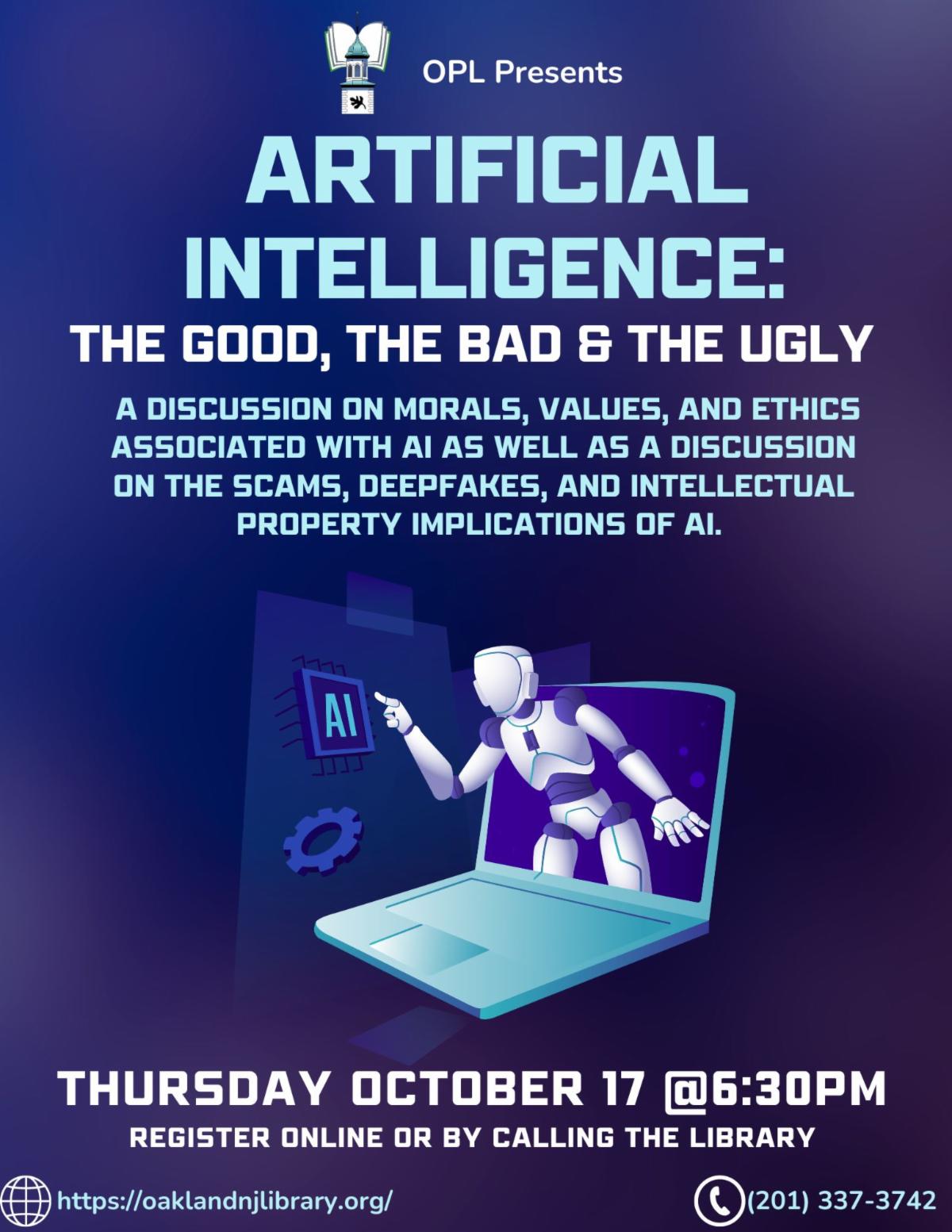 OPL Presents

ARTIFICIAL INTELLIGENCE:

THE GOOD, THE BAD & THE UGLY

A DISCUSSION ON MORALS, VALUES, AND ETHICS ASSOCIATED WITH AI AS WELL AS A DISCUSSION ON THE SCAMS, DEEPFAKES, AND INTELLECTUAL PROPERTY IMPLICATIONS OF AI.

AI

THURSDAY OCTOBER 17 @6:30PM

REGISTER ONLINE OR BY CALLING THE LIBRARY

https://oaklandnjlibrary.org/

(201) 337-3742